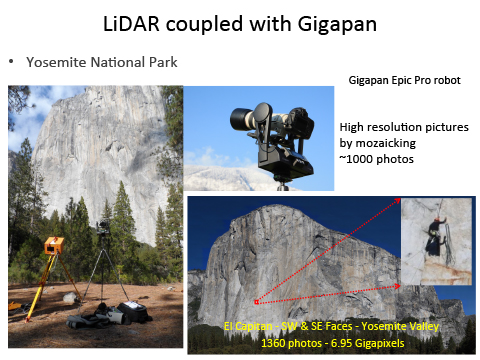 LiDAR coupled with Gigapan

• Yosemite National Park

Gigapan Epic Pro robot

High resolution pictures by mozaicking ~1000 photos

El Capitan - SW & SE Faces - Yosemite Valley
1360 photos - 6.95 Gigapixels